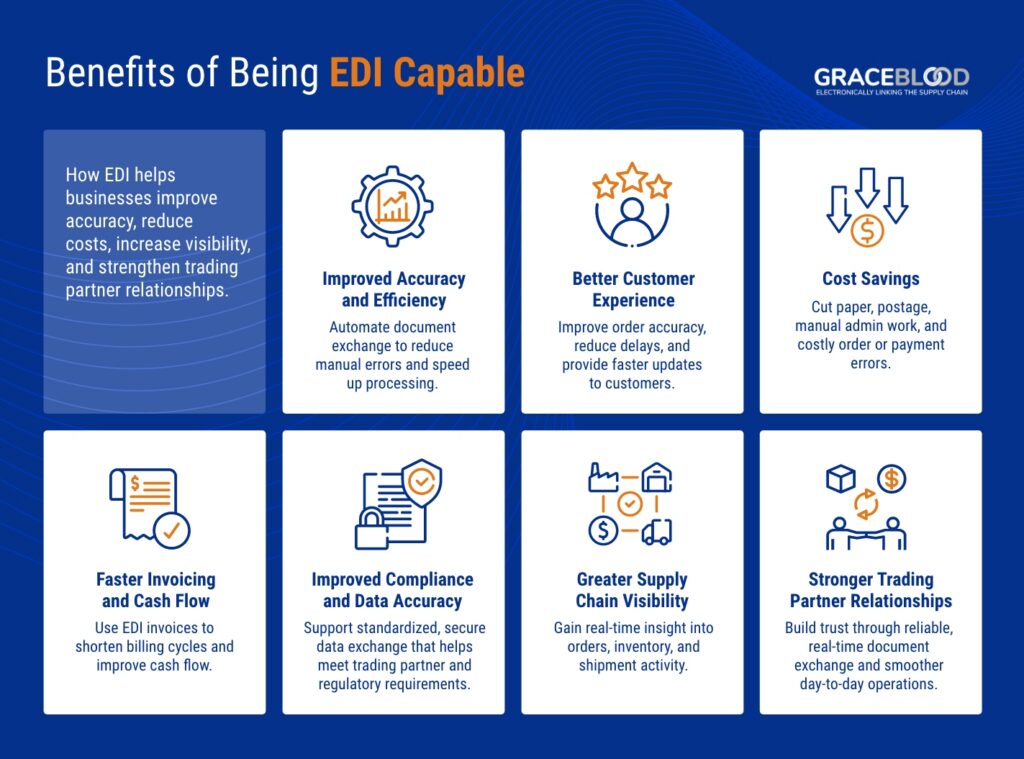 Benefits of Being EDI Capable

GRACEBLOOD
ELECTRONICALLY LINKING THE SUPPLY CHAIN

How EDI helps businesses improve accuracy, reduce costs, increase visibility, and strengthen trading partner relationships.

Improved Accuracy and Efficiency
Automate document exchange to reduce manual errors and speed up processing.

Better Customer Experience
Improve order accuracy, reduce delays, and provide faster updates to customers.

Cost Savings
Cut paper, postage, manual admin work, and costly order or payment errors.

Faster Invoicing and Cash Flow
Use EDI invoices to shorten billing cycles and improve cash flow.

Improved Compliance and Data Accuracy
Support standardized, secure data exchange that helps meet trading partner and regulatory requirements.

Greater Supply Chain Visibility
Gain real-time insight into orders, inventory, and shipment activity.

Stronger Trading Partner Relationships
Build trust through reliable, real-time document exchange and smoother day-to-day operations.